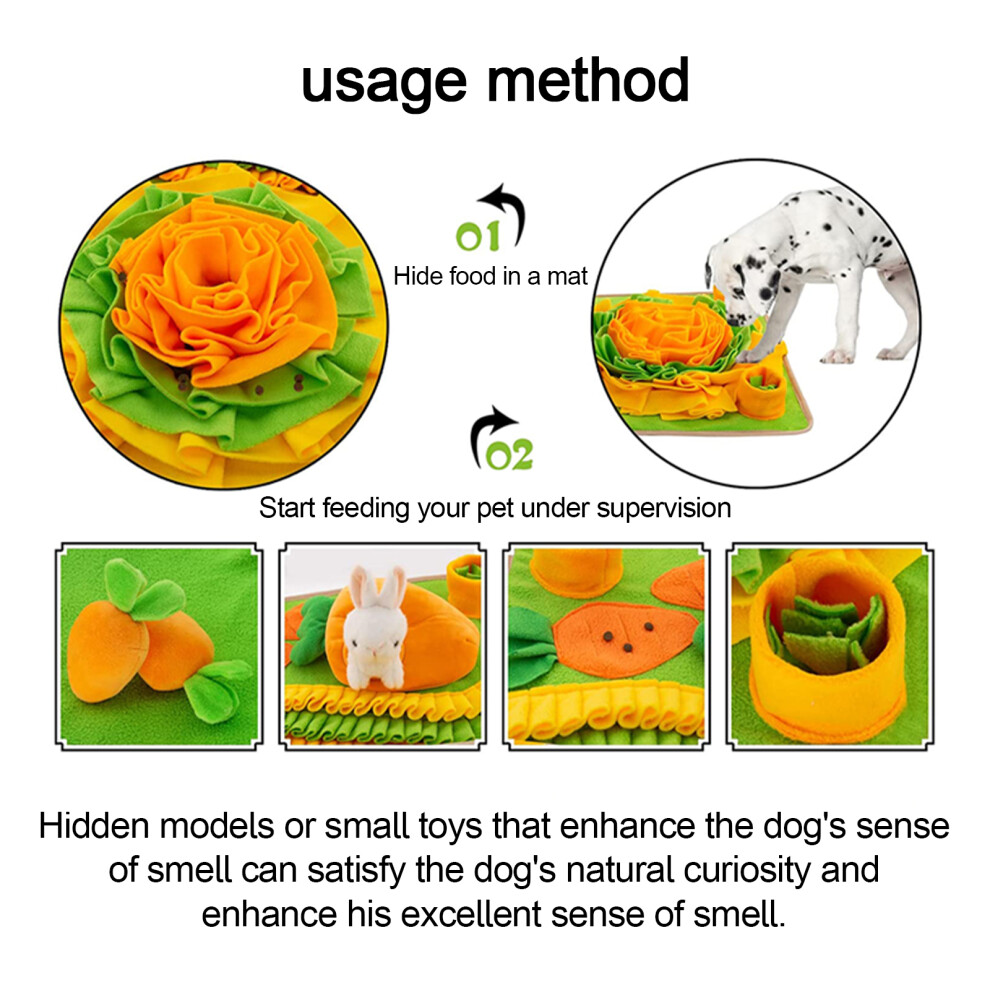 usage method

01

Hide food in a mat

02

Start feeding your pet under supervision

Hidden models or small toys that enhance the dog's sense of smell can satisfy the dog's natural curiosity and enhance his excellent sense of smell.